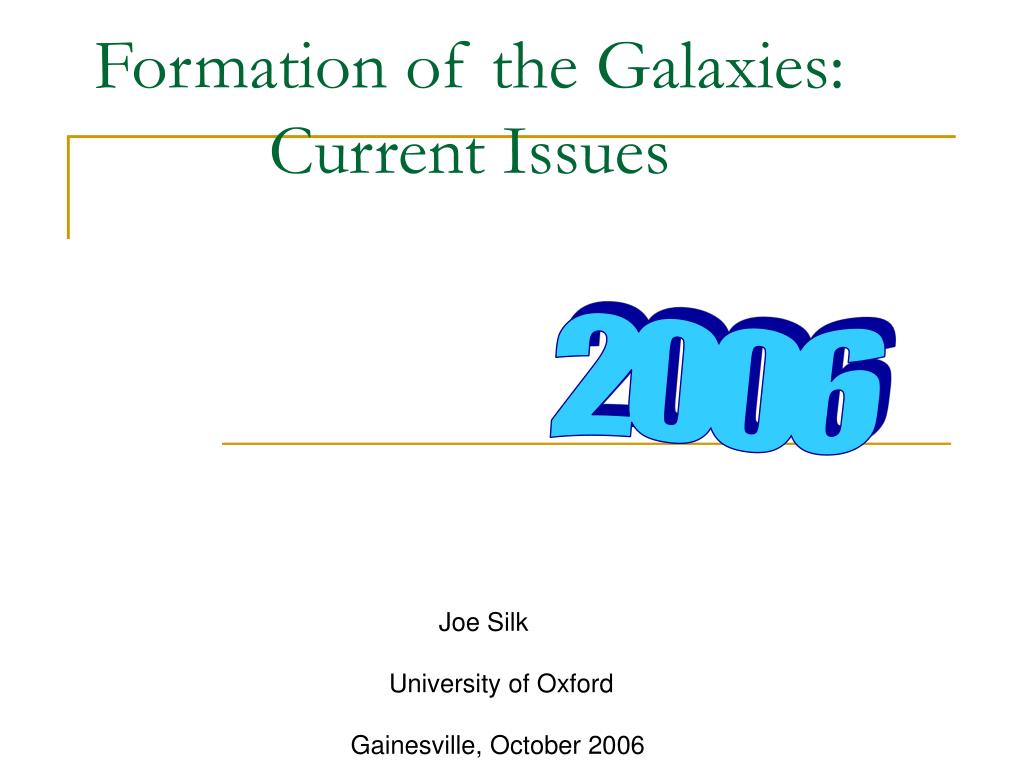 Formation of the Galaxies:
Current Issues

2006

Joe Silk

University of Oxford

Gainesville, October 2006